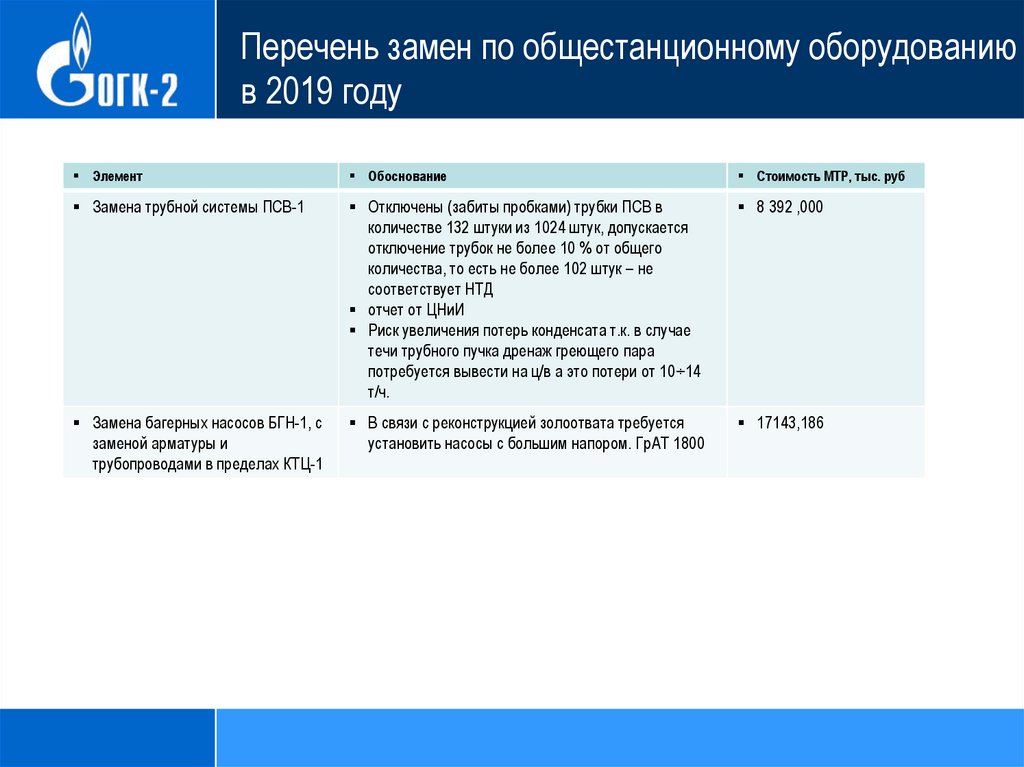 ОГК-2

Перечень замен по общестанционному оборудованию в 2019 году

| ▪ Элемент | ▪ Обоснование | ▪ Стоимость МТР, тыс. руб |
|---|---|---|
| ▪ Замена трубной системы ПСВ-1 | ▪ Отключены (забиты пробками) трубки ПСВ в количестве 132 штуки из 1024 штук, допускается отключение трубок не более 10 % от общего количества, то есть не более 102 штук – не соответствует НТД ▪ отчет от ЦНиИ ▪ Риск увеличения потерь конденсата т.к. в случае течи трубного пучка дренаж греющего пара потребуется вывести на ц/в а это потери от 10÷14 т/ч. | ▪ 8 392 ,000 |
| ▪ Замена багерных насосов БГН-1, с заменой арматуры и трубопроводами в пределах КТЦ-1 | ▪ В связи с реконструкцией золоотвата требуется установить насосы с большим напором. ГрАТ 1800 | ▪ 17143,186 |